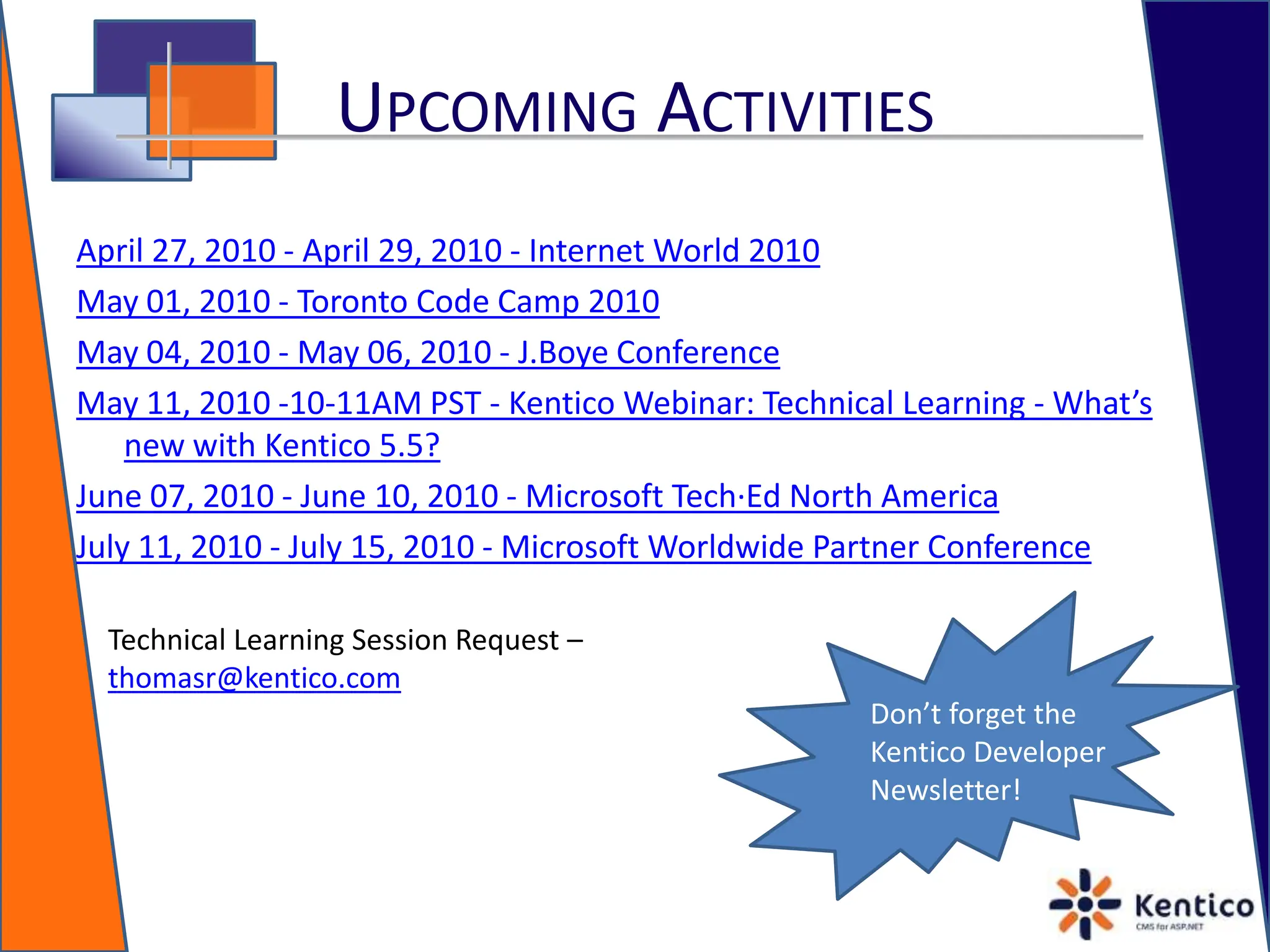 UPCOMING ACTIVITIES

April 27, 2010 - April 29, 2010 - Internet World 2010

May 01, 2010 - Toronto Code Camp 2010

May 04, 2010 - May 06, 2010 - J.Boye Conference

May 11, 2010 -10-11AM PST - Kentico Webinar: Technical Learning - What's new with Kentico 5.5?

June 07, 2010 - June 10, 2010 - Microsoft Tech·Ed North America

July 11, 2010 - July 15, 2010 - Microsoft Worldwide Partner Conference

Technical Learning Session Request – thomasr@kentico.com

Don't forget the Kentico Developer Newsletter!

Kentico
CMS for ASP.NET